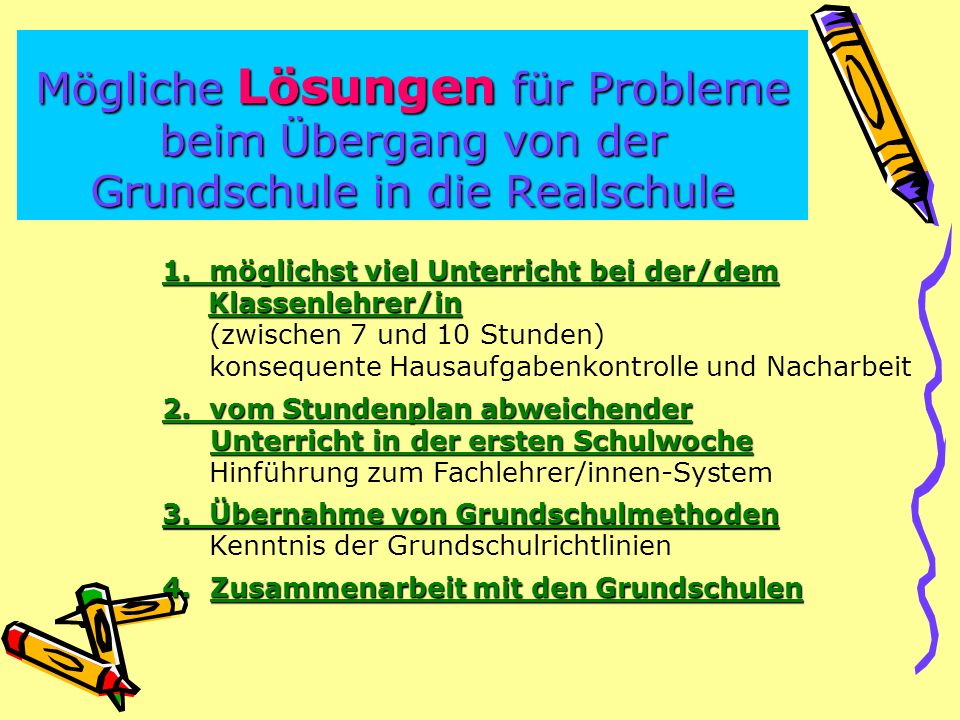 Mögliche Lösungen für Probleme beim Übergang von der Grundschule in die Realschule

1. möglichst viel Unterricht bei der/dem Klassenlehrer/in
(zwischen 7 und 10 Stunden)
konsequente Hausaufgabenkontrolle und Nacharbeit

2. vom Stundenplan abweichender Unterricht in der ersten Schulwoche
Hinführung zum Fachlehrer/innen-System

3. Übernahme von Grundschulmethoden
Kenntnis der Grundschulrichtlinien

4. Zusammenarbeit mit den Grundschulen